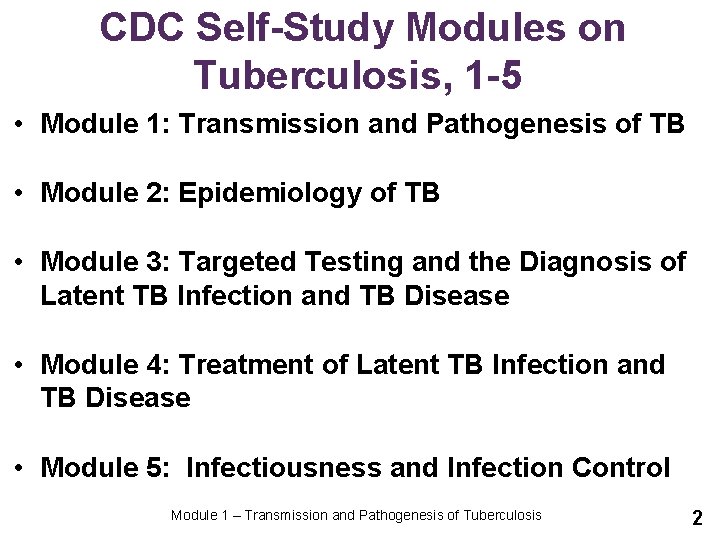 CDC Self-Study Modules on Tuberculosis, 1-5

• Module 1: Transmission and Pathogenesis of TB

• Module 2: Epidemiology of TB

• Module 3: Targeted Testing and the Diagnosis of Latent TB Infection and TB Disease

• Module 4: Treatment of Latent TB Infection and TB Disease

• Module 5: Infectiousness and Infection Control

Module 1 – Transmission and Pathogenesis of Tuberculosis

2